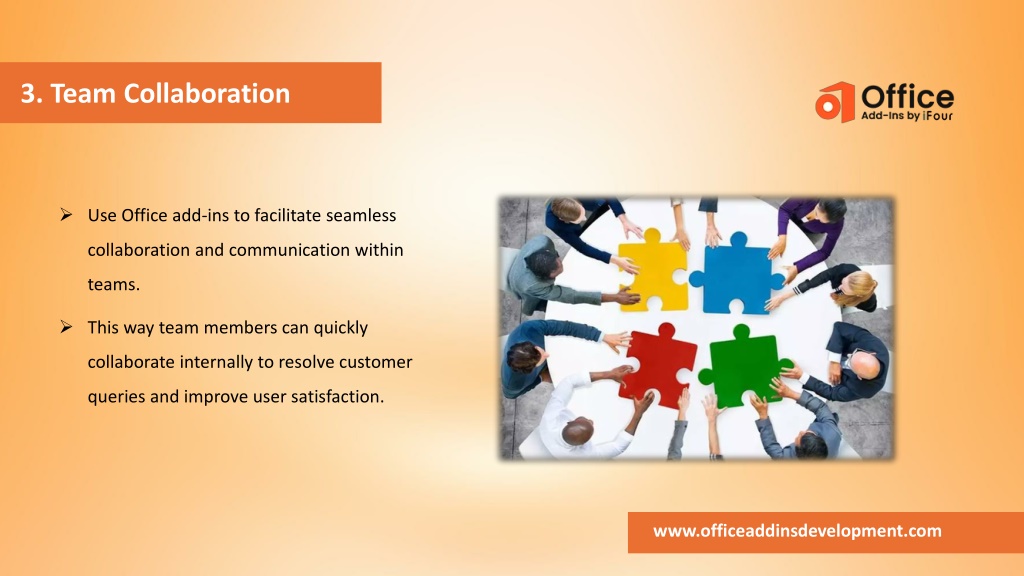 3. Team Collaboration

Office
Add-ins by iFour

➢ Use Office add-ins to facilitate seamless collaboration and communication within teams.

➢ This way team members can quickly collaborate internally to resolve customer queries and improve user satisfaction.

www.officeaddinsdevelopment.com